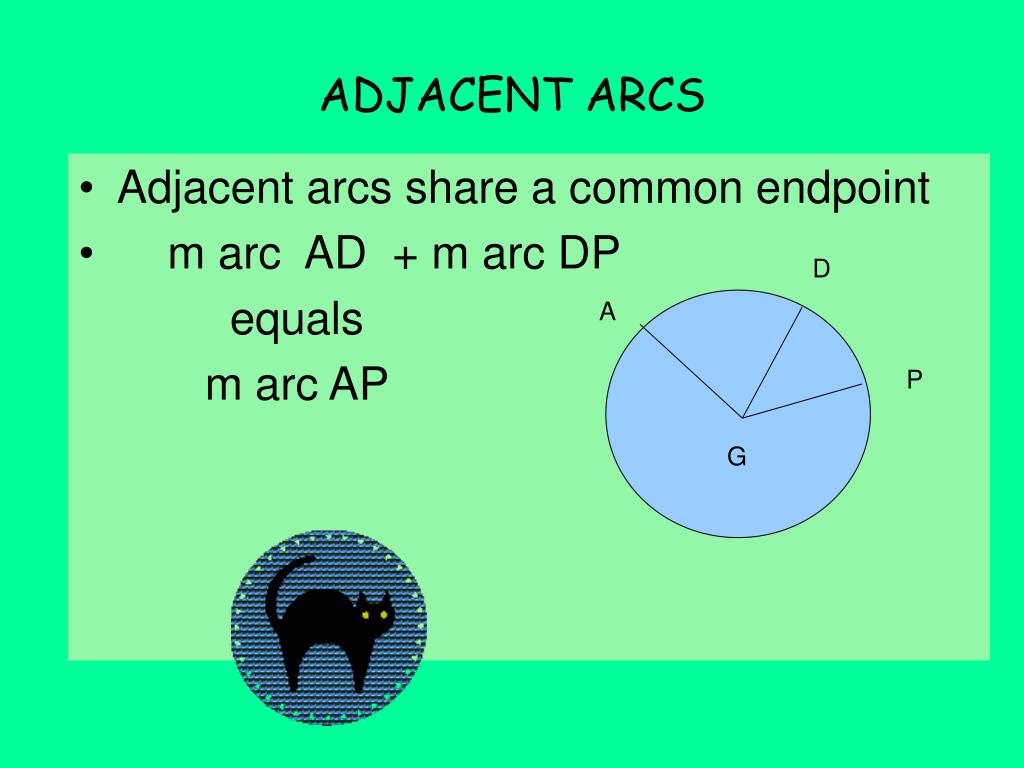 ADJACENT ARCS

• Adjacent arcs share a common endpoint
• m arc AD + m arc DP
equals
m arc AP

D
A
P
G